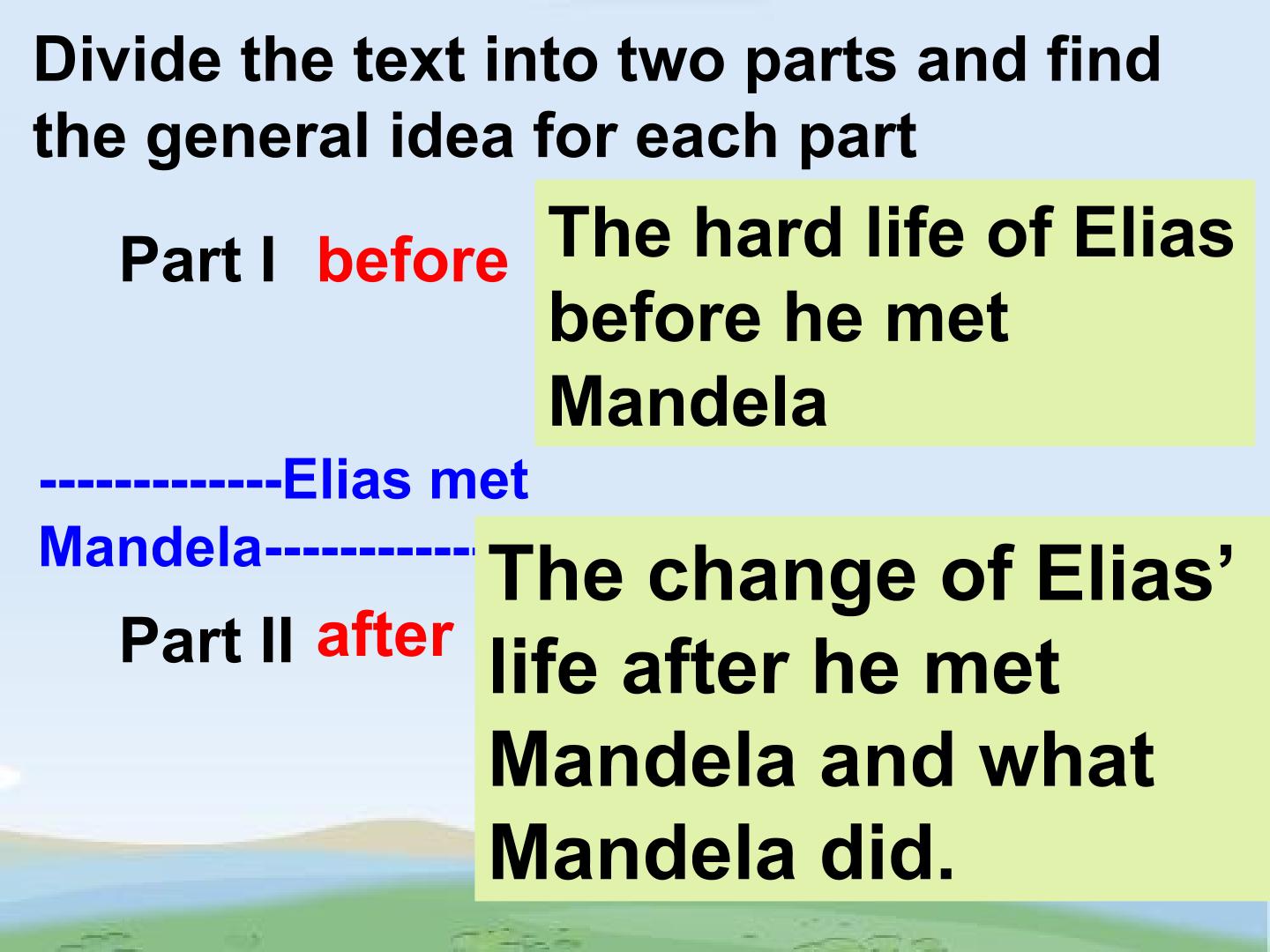 Divide the text into two parts and find the general idea for each part

Part I before

The hard life of Elias before he met Mandela

-------------Elias met Mandela-----------

Part II after

The change of Elias' life after he met Mandela and what Mandela did.